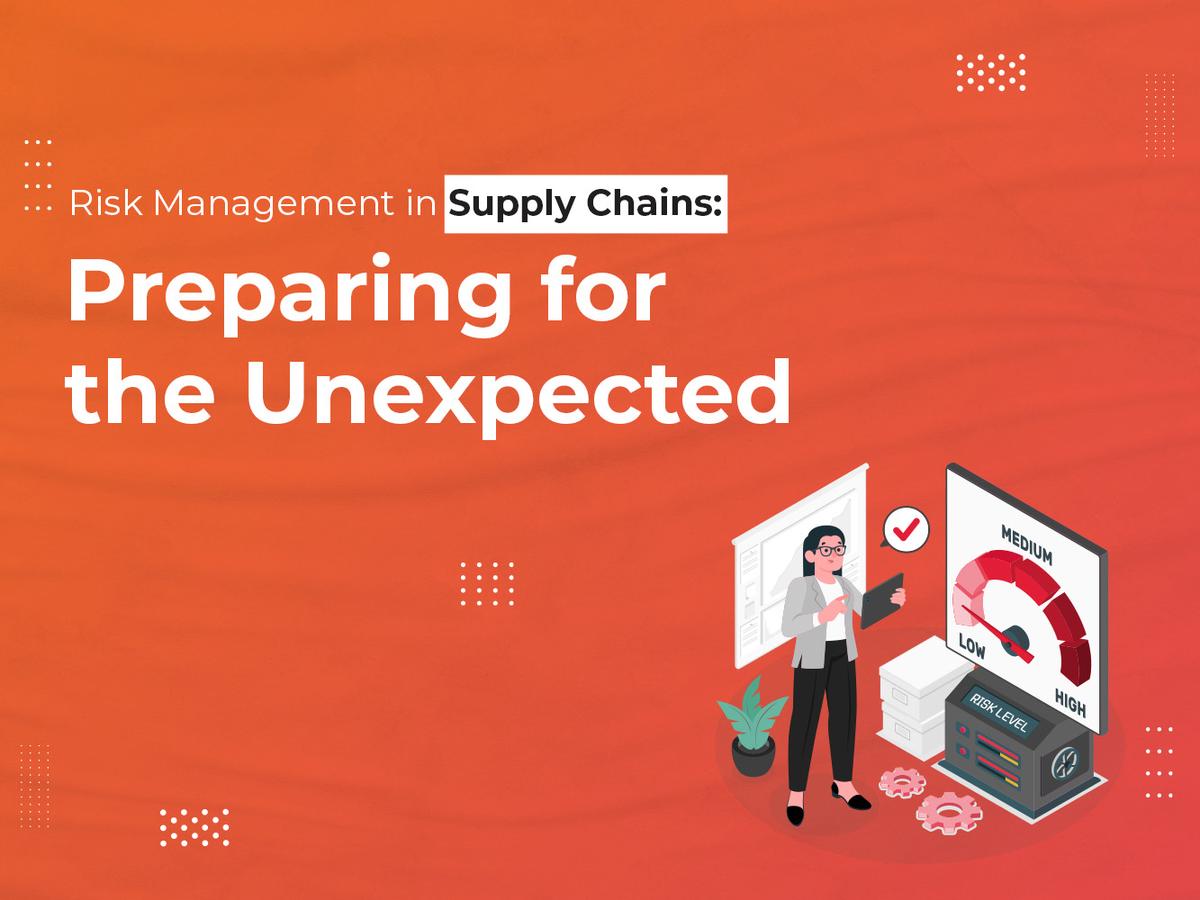 Risk Management in Supply Chains:

Preparing for the Unexpected

MEDIUM

LOW

HIGH

RISK LEVEL